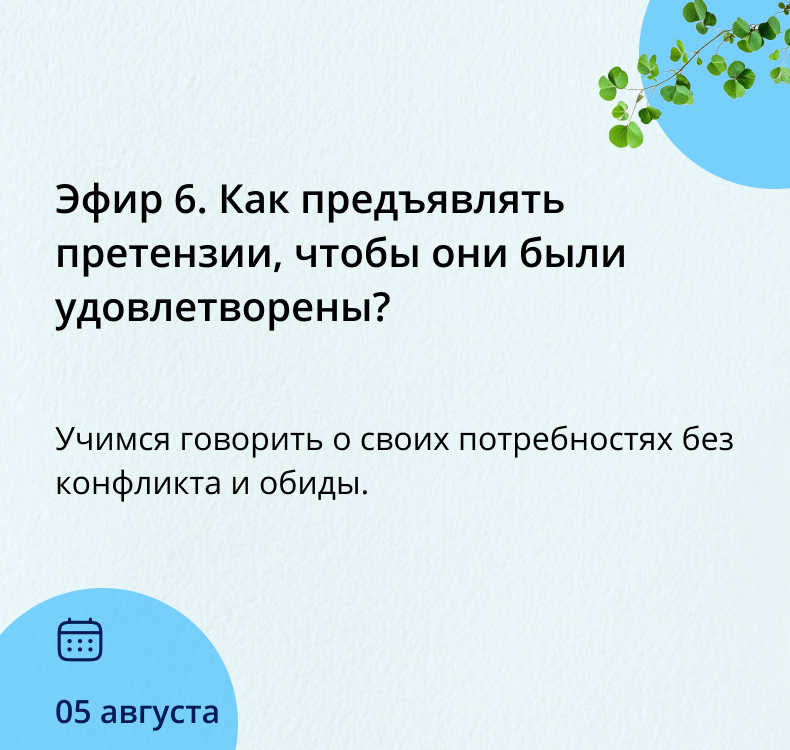 Эфир 6. Как предъявлять претензии, чтобы они были удовлетворены?

Учимся говорить о своих потребностях без конфликта и обиды.

05 августа